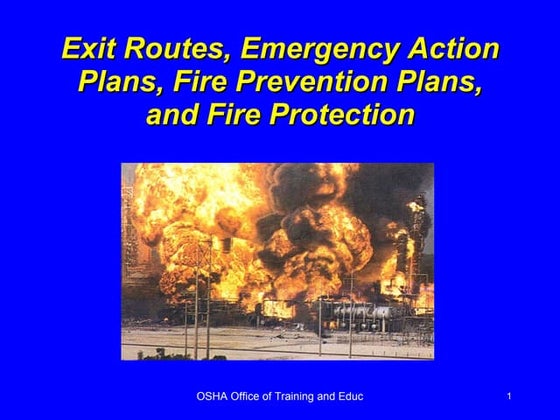 Exit Routes, Emergency Action Plans, Fire Prevention Plans, and Fire Protection

OSHA Office of Training and Educ

1